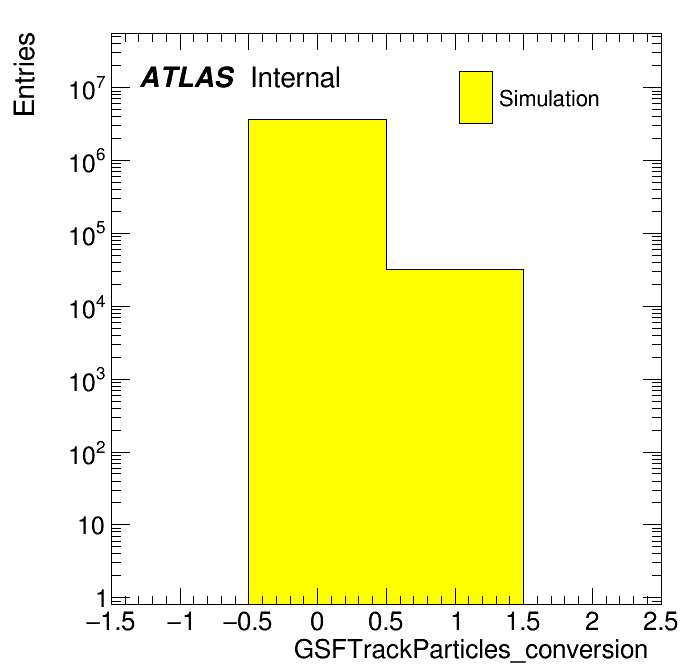 Entries

ATLAS Internal

Simulation

$10^7$
$10^6$
$10^5$
$10^4$
$10^3$
$10^2$
10
1

−1.5 −1 −0.5 0 0.5 1 1.5 2 2.5

GSFTrackParticles_conversion